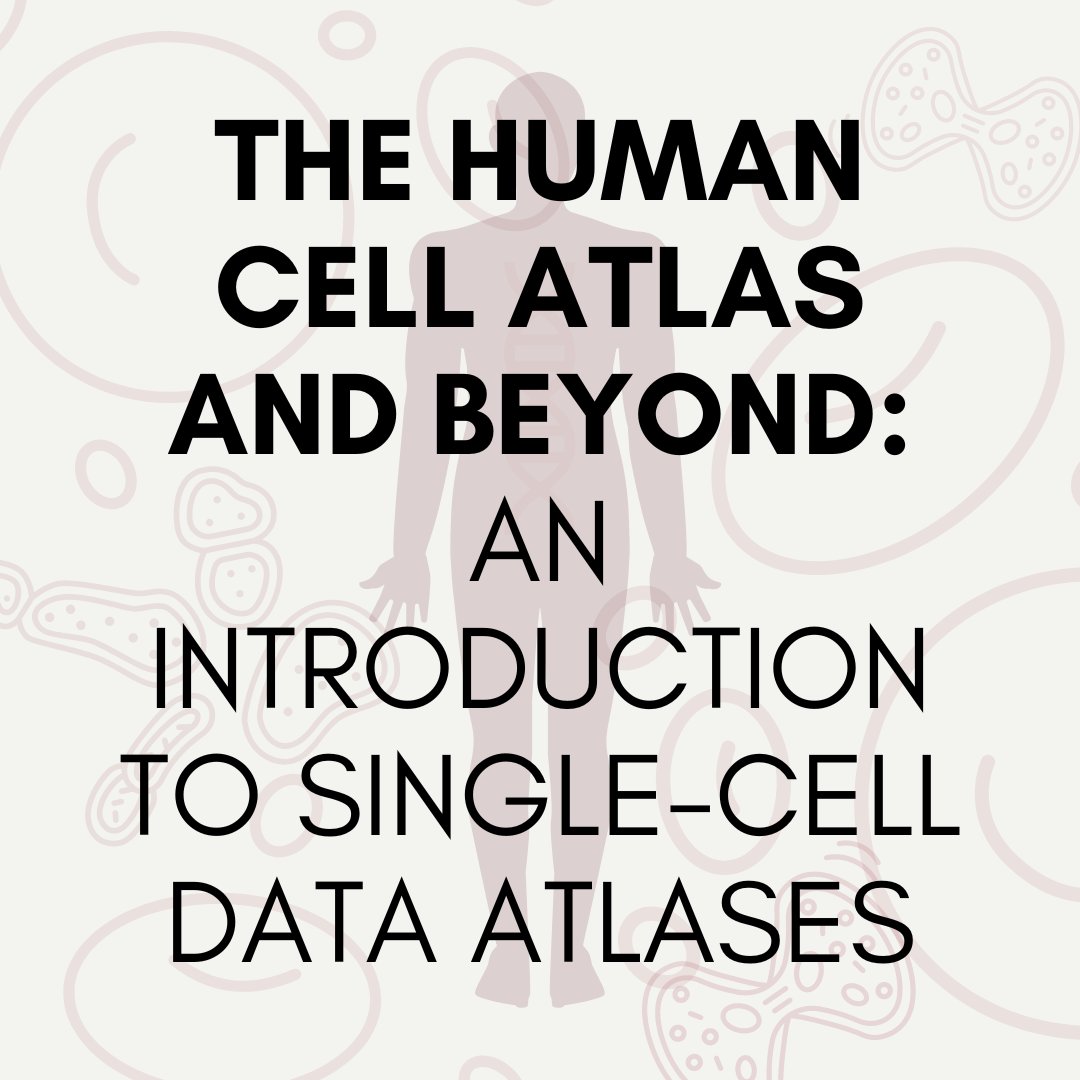 THE HUMAN CELL ATLAS AND BEYOND: AN INTRODUCTION TO SINGLE-CELL DATA ATLASES